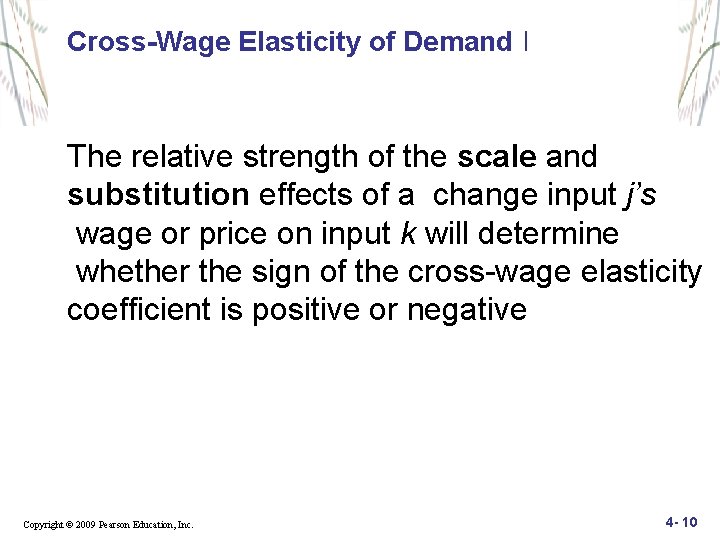 Cross-Wage Elasticity of Demand I

The relative strength of the scale and substitution effects of a change input j's wage or price on input k will determine whether the sign of the cross-wage elasticity coefficient is positive or negative

Copyright © 2009 Pearson Education, Inc.

4- 10